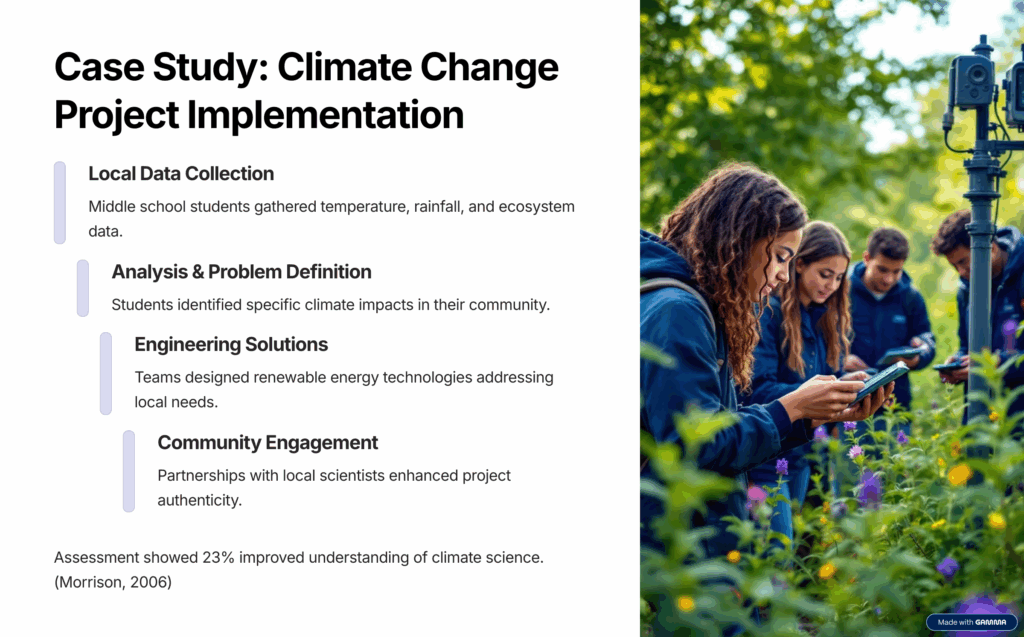 Case Study: Climate Change Project Implementation

Local Data Collection

Middle school students gathered temperature, rainfall, and ecosystem data.

Analysis & Problem Definition

Students identified specific climate impacts in their community.

Engineering Solutions

Teams designed renewable energy technologies addressing local needs.

Community Engagement

Partnerships with local scientists enhanced project authenticity.

Assessment showed 23% improved understanding of climate science. (Morrison, 2006)

Made with GAMMA